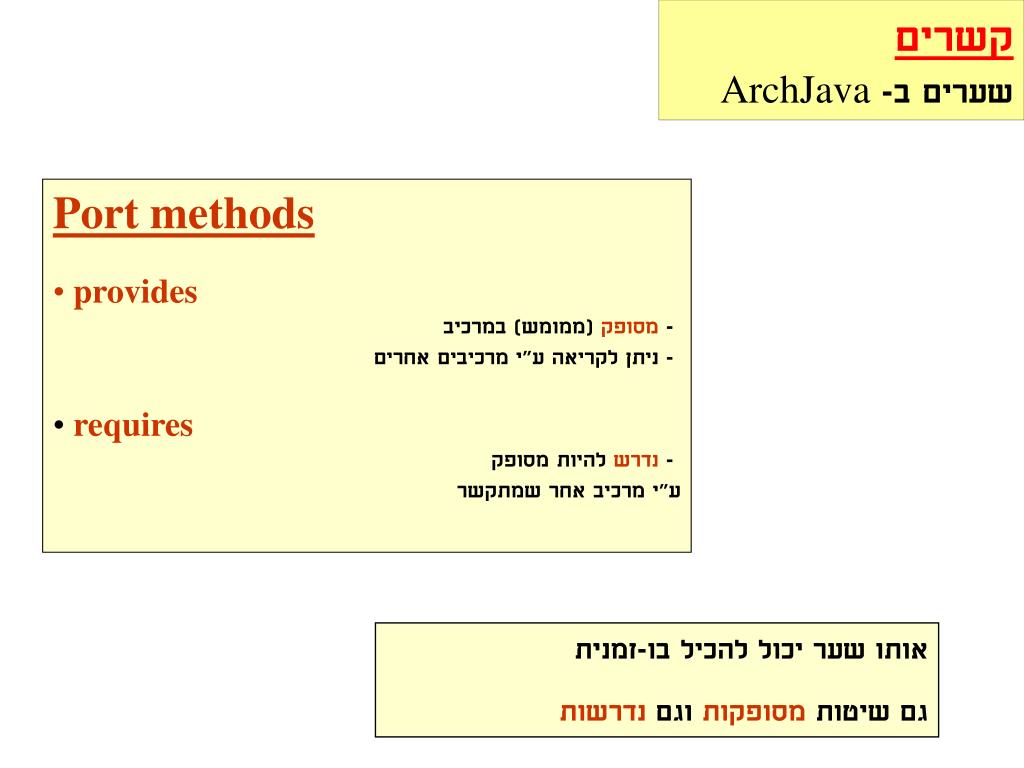 קשרים
שערים ב- ArchJava

Port methods

• provides

- מסופק (ממומש) במרכיב
- ניתן לקריאה ע"י מרכיבים אחרים

• requires

- נדרש להיות מסופק
ע"י מרכיב אחר שמתקשר

אותו שער יכול להכיל בו-זמנית

גם שיטות מסופקות וגם נדרשות